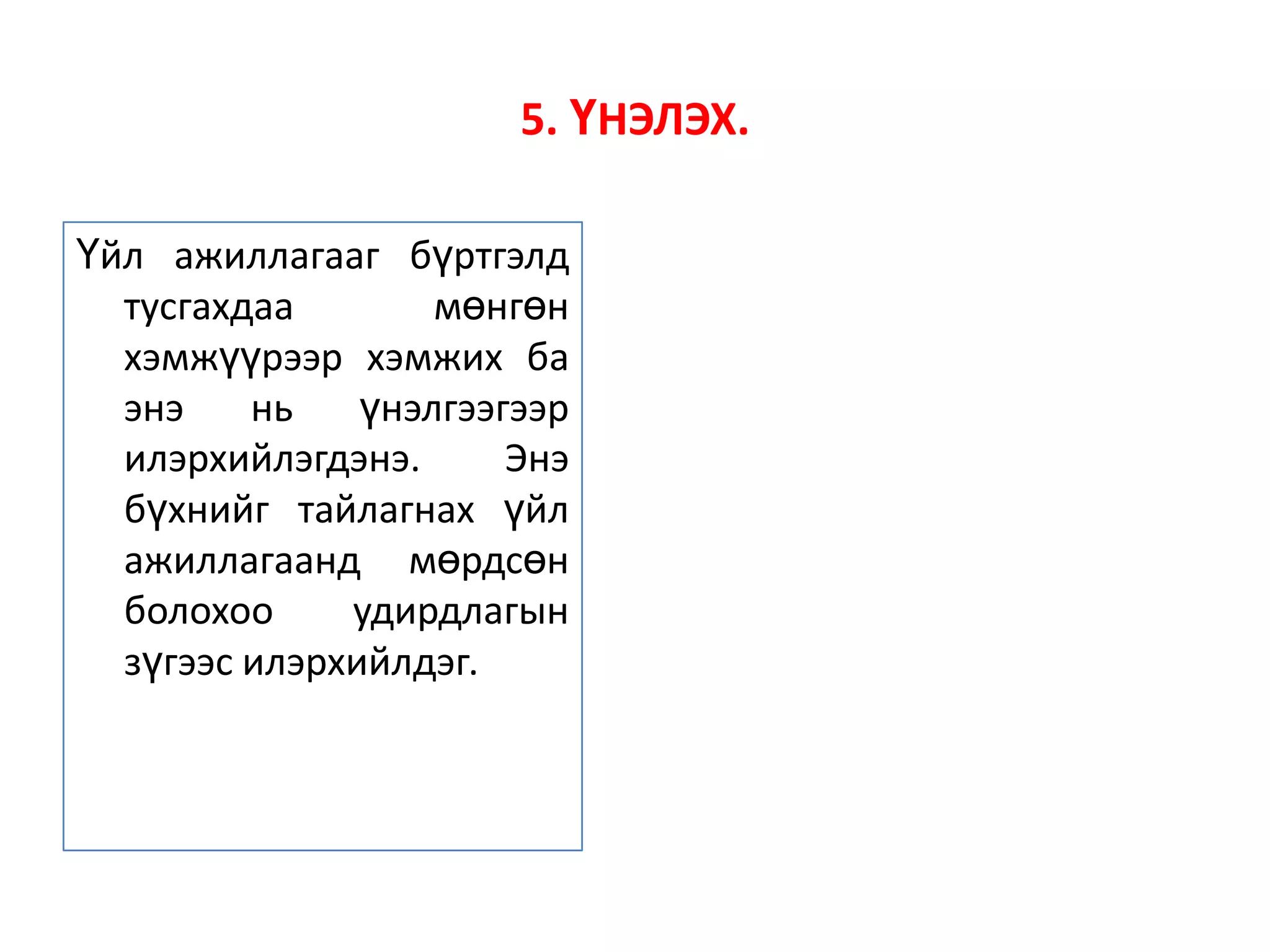 5. Үнэлэх.

Үйл ажиллагааг бүртгэлд тусгахдаа мөнгөн хэмжүүрээр хэмжих ба энэ нь үнэлгээгээр илэрхийлэгдэнэ. Энэ бүхнийг тайлагнах үйл ажиллагаанд мөрдсөн болохоо удирдлагын зүгээс илэрхийлдэг.